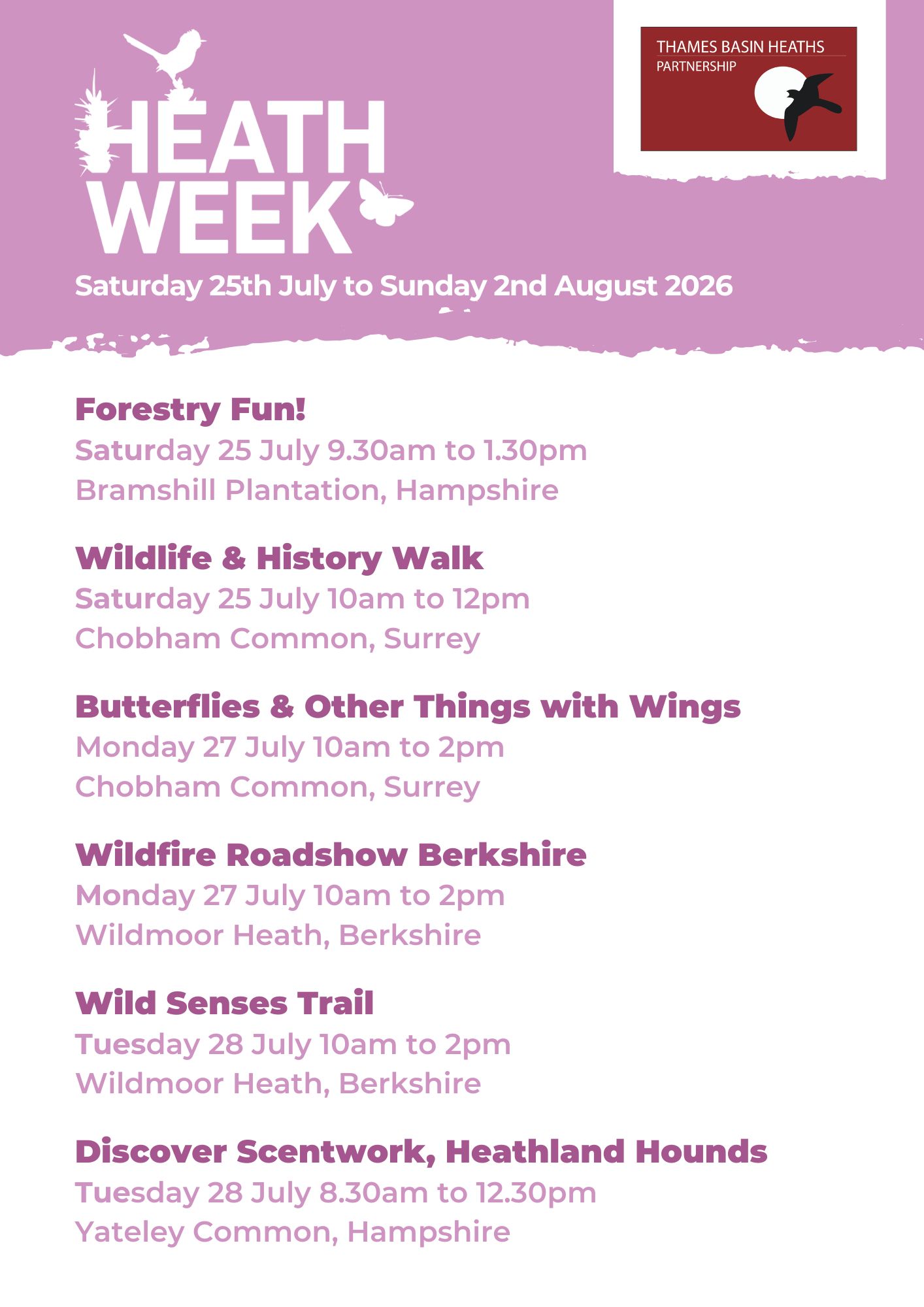 HEATH WEEK

THAMES BASIN HEATHS
PARTNERSHIP

Saturday 25th July to Sunday 2nd August 2026

Forestry Fun!
Saturday 25 July 9.30am to 1.30pm
Bramshill Plantation, Hampshire

Wildlife & History Walk
Saturday 25 July 10am to 12pm
Chobham Common, Surrey

Butterflies & Other Things with Wings
Monday 27 July 10am to 2pm
Chobham Common, Surrey

Wildfire Roadshow Berkshire
Monday 27 July 10am to 2pm
Wildmoor Heath, Berkshire

Wild Senses Trail
Tuesday 28 July 10am to 2pm
Wildmoor Heath, Berkshire

Discover Scentwork, Heathland Hounds
Tuesday 28 July 8.30am to 12.30pm
Yateley Common, Hampshire